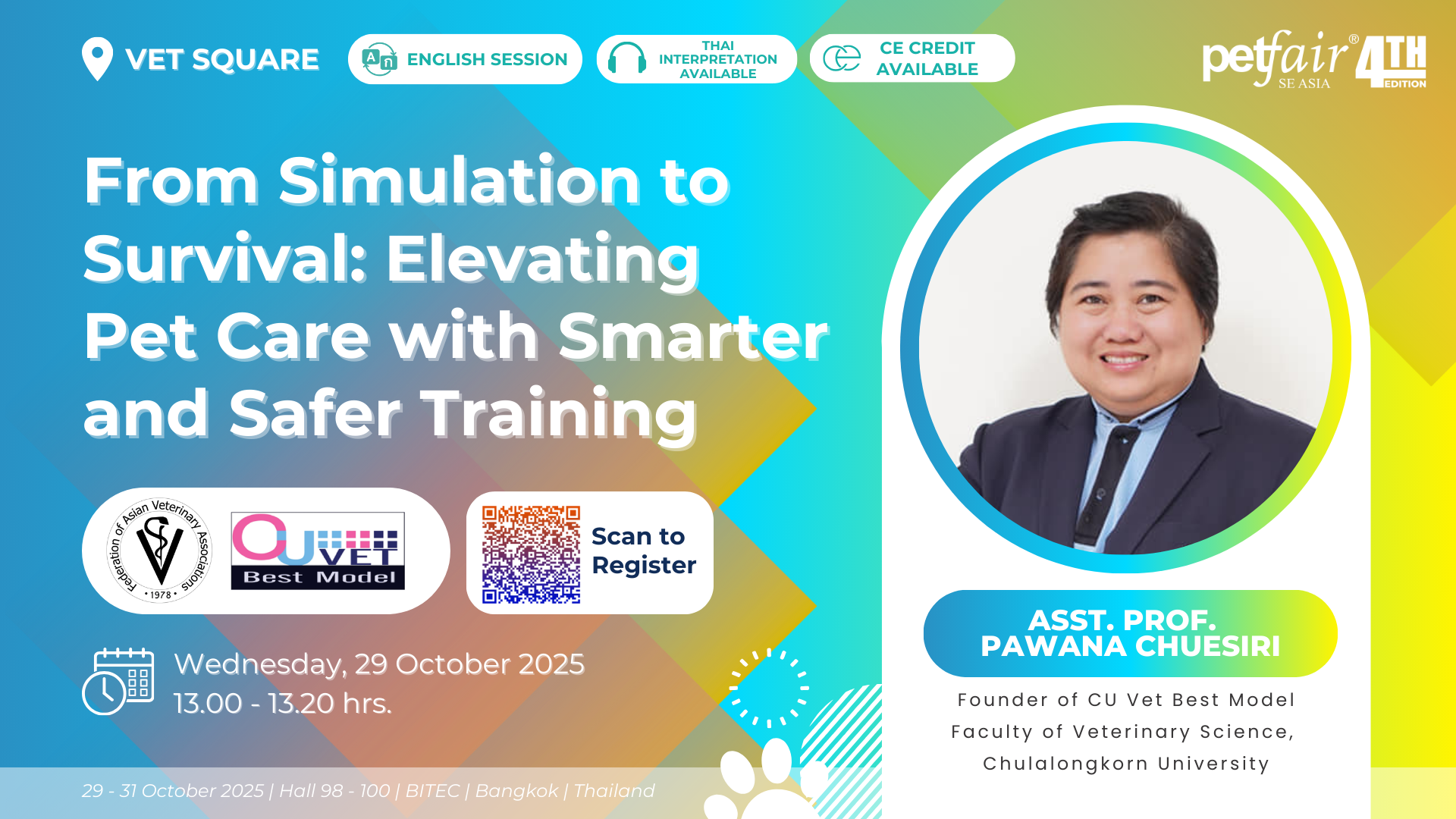 VET SQUARE

ENGLISH SESSION

THAI INTERPRETATION AVAILABLE

CE CREDIT AVAILABLE

petfair® SE ASIA 4TH EDITION

From Simulation to Survival: Elevating Pet Care with Smarter and Safer Training

Federation of Asian Veterinary Associations • 1978 •

CU VET Best Model

Scan to Register

Wednesday, 29 October 2025
13.00 - 13.20 hrs.

ASST. PROF. PAWANA CHUESIRI

Founder of CU Vet Best Model
Faculty of Veterinary Science, Chulalongkorn University

29 - 31 October 2025 | Hall 98 - 100 | BITEC | Bangkok | Thailand